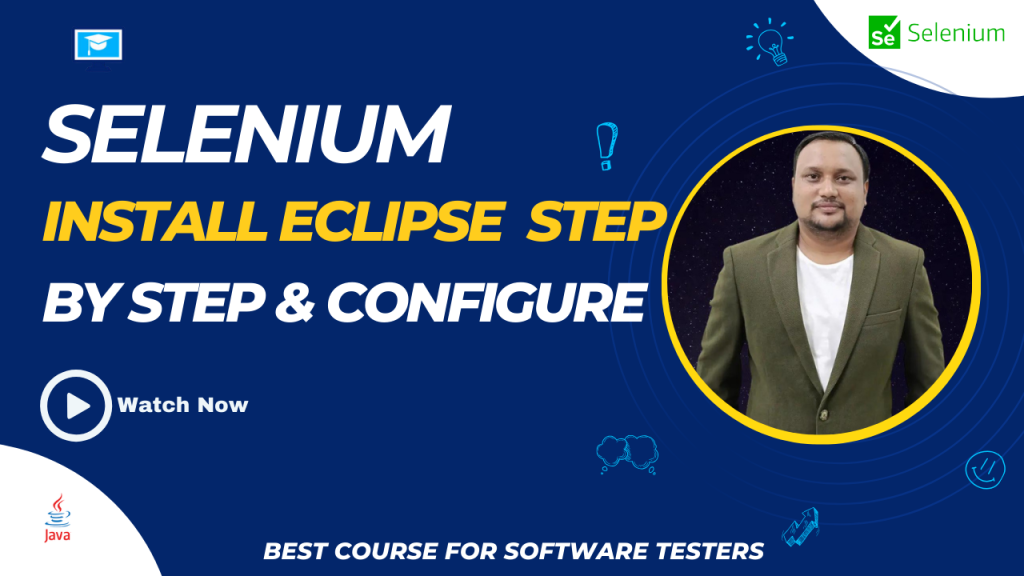 Se Selenium

SELENIUM

INSTALL ECLIPSE STEP

BY STEP & CONFIGURE

Watch Now

Java

BEST COURSE FOR SOFTWARE TESTERS